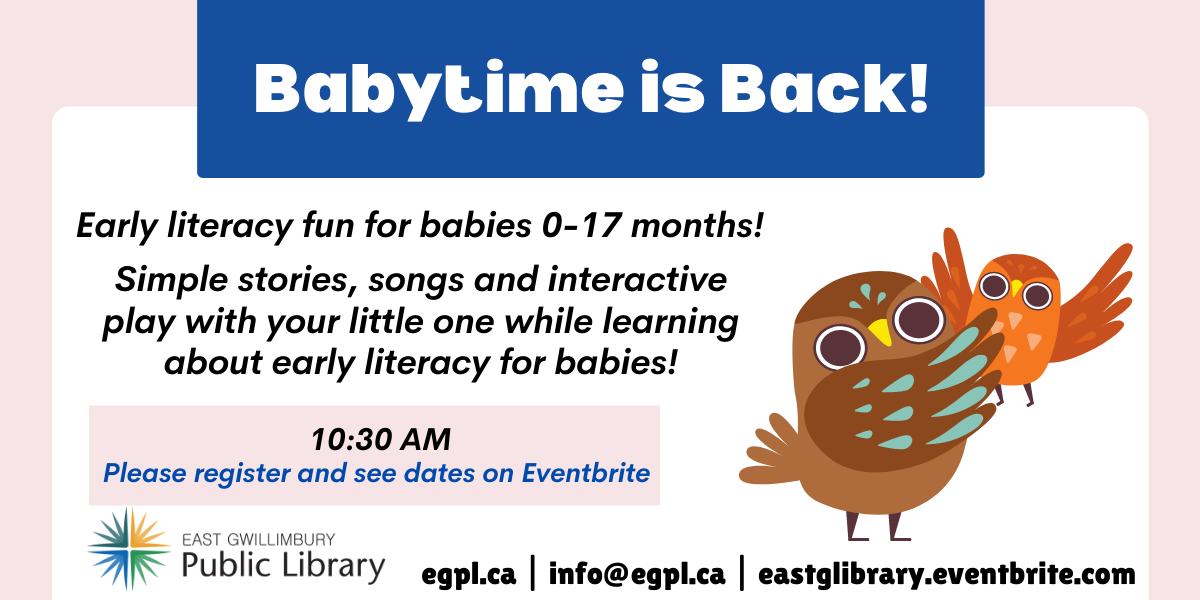 Babytime is Back!

Early literacy fun for babies 0-17 months!

Simple stories, songs and interactive play with your little one while learning about early literacy for babies!

10:30 AM
Please register and see dates on Eventbrite

EAST GWILLIMBURY
Public Library

egpl.ca | info@egpl.ca | eastglibrary.eventbrite.com